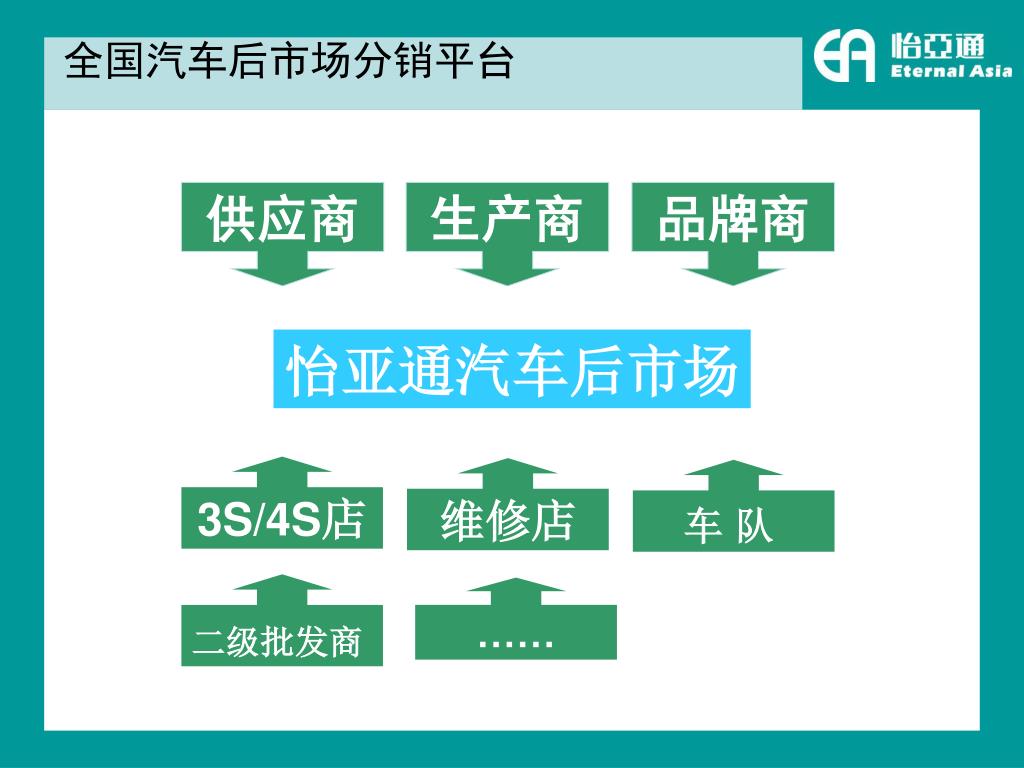 全国汽车后市场分销平台

怡亞通
Eternal Asia

供应商

生产商

品牌商

怡亚通汽车后市场

3S/4S店

维修店

车 队

二级批发商

……